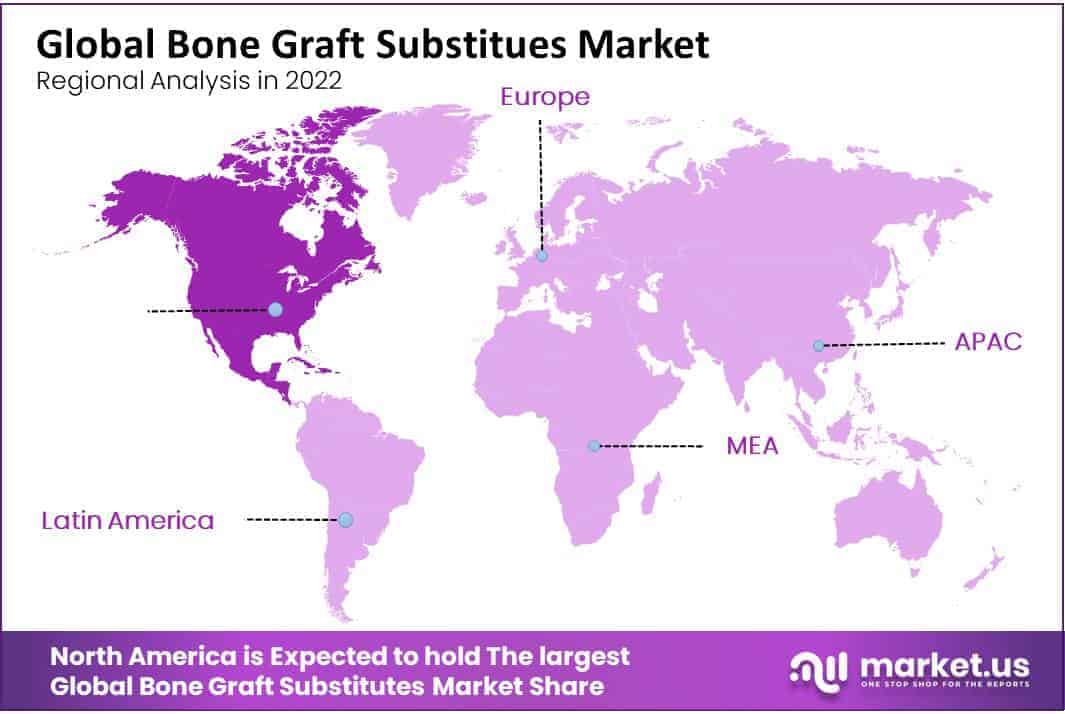 Global Bone Graft Substitues Market
Regional Analysis in 2022

Europe

APAC

MEA

Latin America

North America is Expected to hold The largest Global Bone Graft Substitutes Market Share

market.us
ONE STOP SHOP FOR THE REPORTS